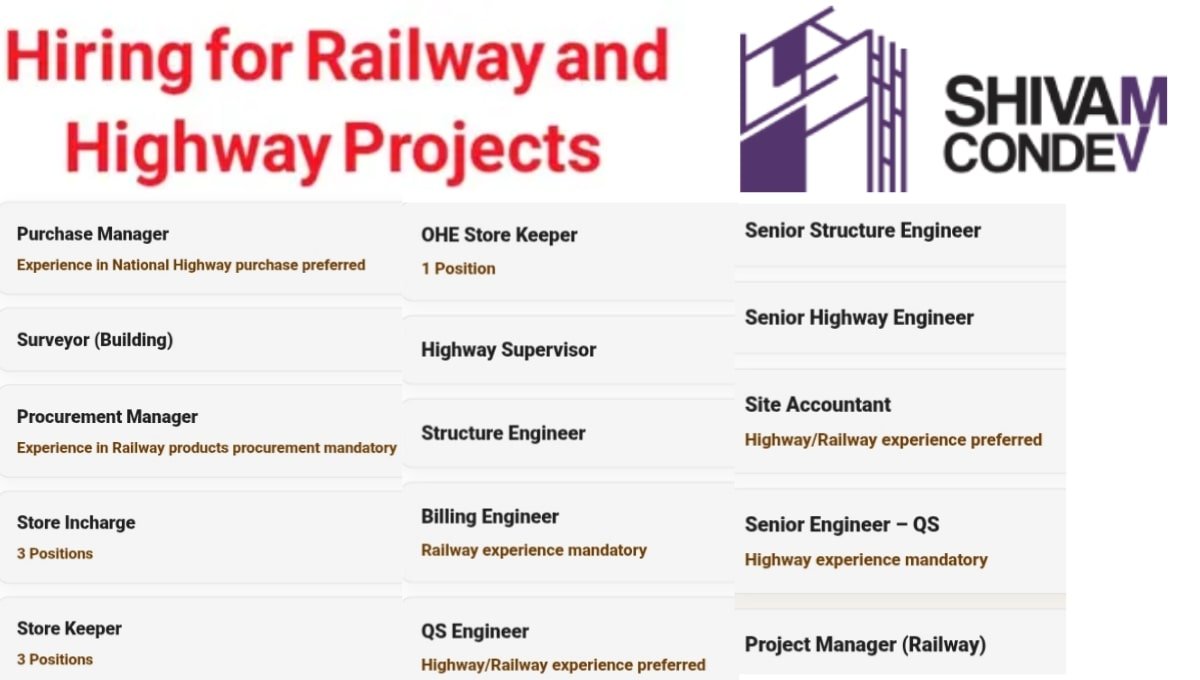 Hiring for Railway and Highway Projects

SHIVAM CONDEV

Purchase Manager
Experience in National Highway purchase preferred

Surveyor (Building)

Procurement Manager
Experience in Railway products procurement mandatory

Store Incharge
3 Positions

Store Keeper
3 Positions

OHE Store Keeper
1 Position

Highway Supervisor

Structure Engineer

Billing Engineer
Railway experience mandatory

QS Engineer
Highway/Railway experience preferred

Senior Structure Engineer

Senior Highway Engineer

Site Accountant
Highway/Railway experience preferred

Senior Engineer – QS
Highway experience mandatory

Project Manager (Railway)